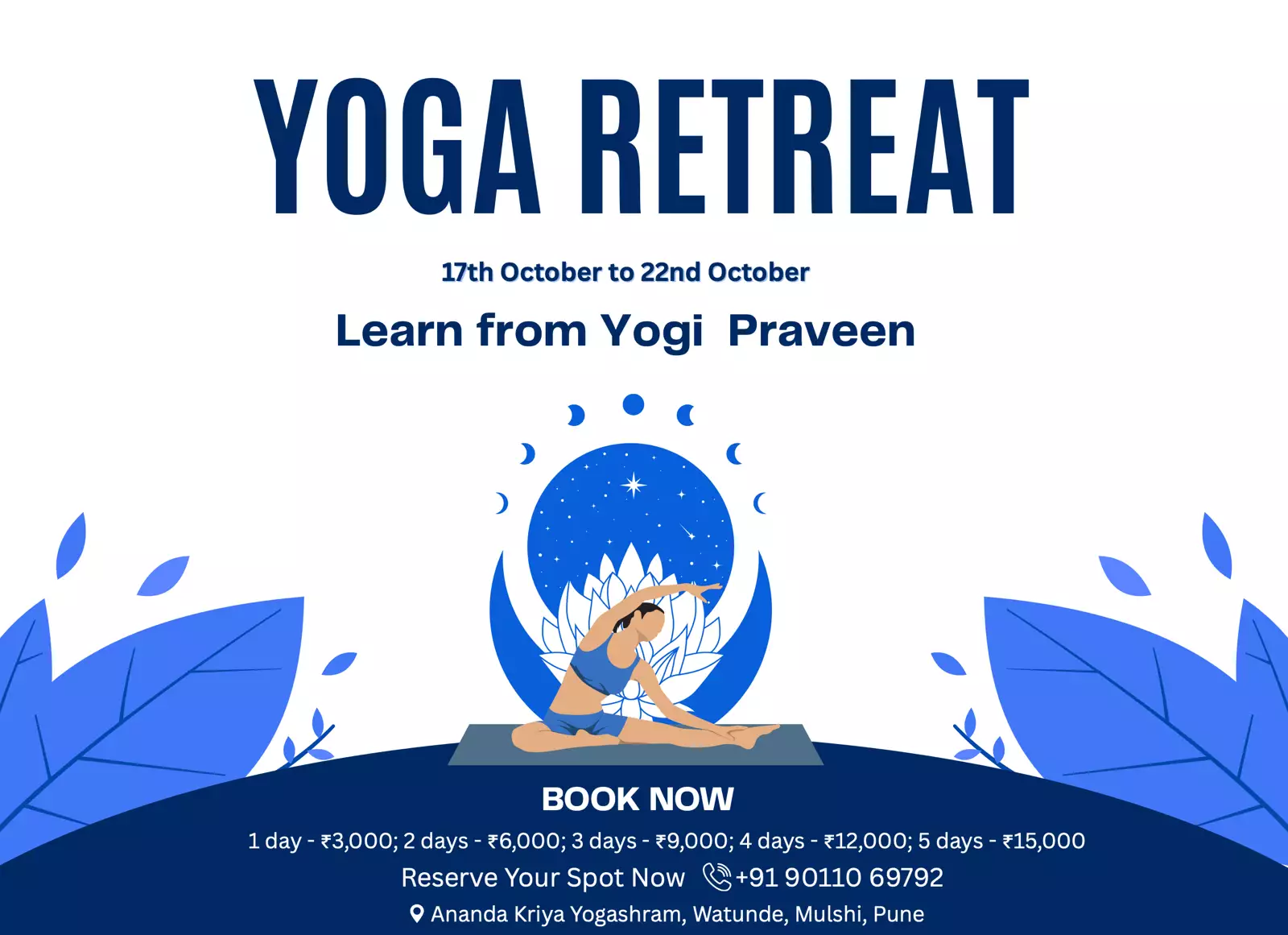 YOGA RETREAT

17th October to 22nd October

Learn from Yogi Praveen

BOOK NOW

1 day - ₹3,000; 2 days - ₹6,000; 3 days - ₹9,000; 4 days - ₹12,000; 5 days - ₹15,000

Reserve Your Spot Now +91 90110 69792

Ananda Kriya Yogashram, Watunde, Mulshi, Pune